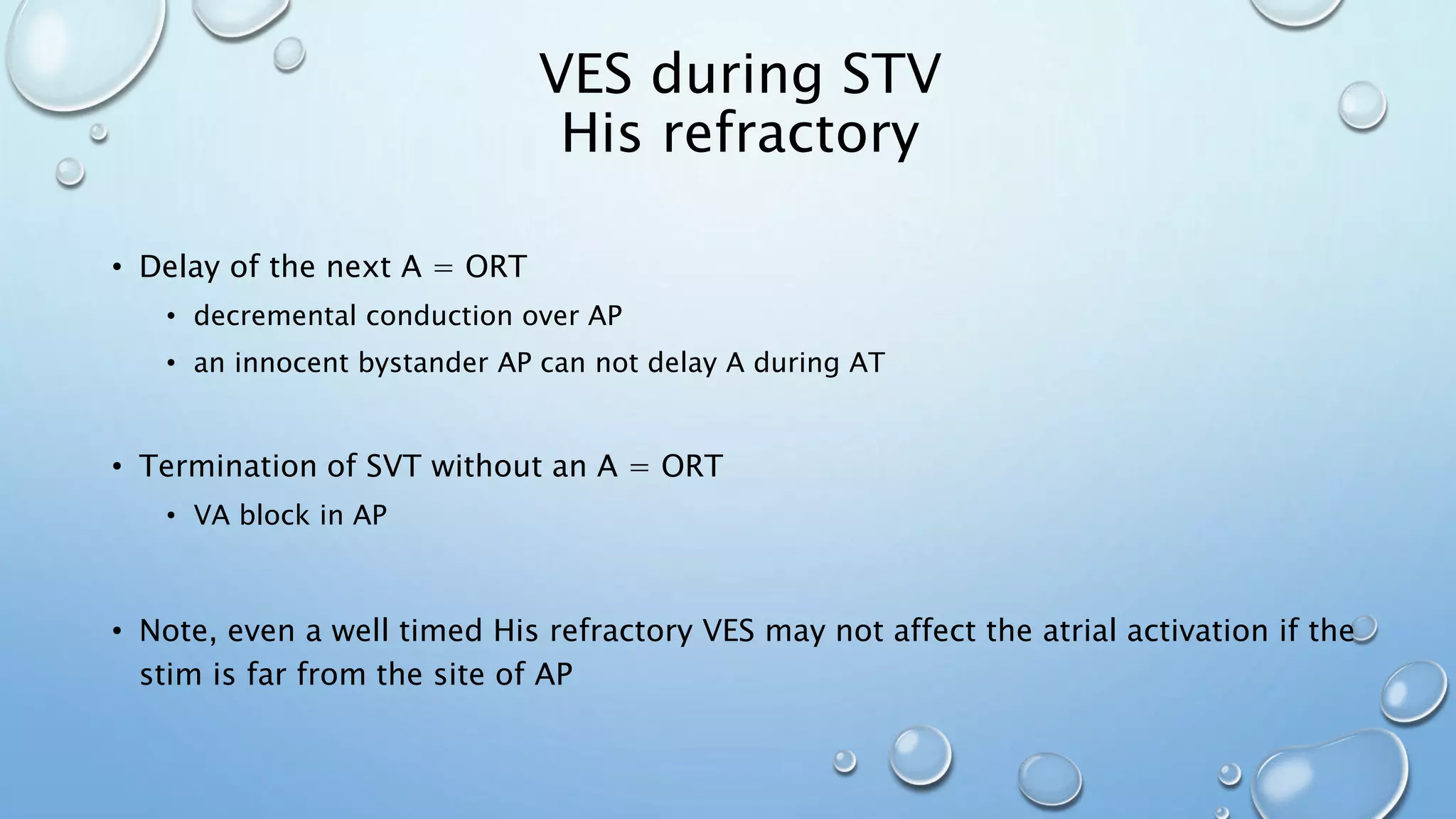 VES during STV
His refractory

• Delay of the next A = ORT
  • decremental conduction over AP
  • an innocent bystander AP can not delay A during AT

• Termination of SVT without an A = ORT
  • VA block in AP

• Note, even a well timed His refractory VES may not affect the atrial activation if the stim is far from the site of AP